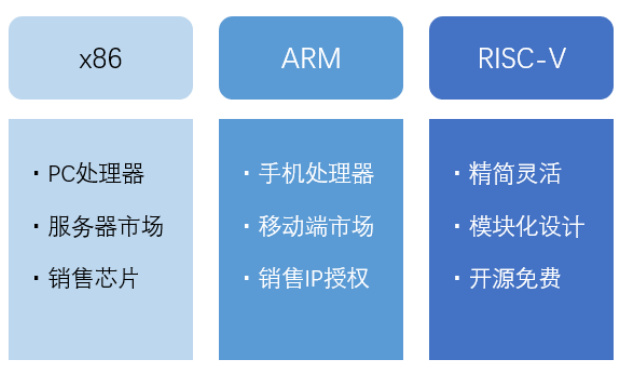 x86

· PC处理器
· 服务器市场
· 销售芯片

ARM

· 手机处理器
· 移动端市场
· 销售IP授权

RISC-V

· 精简灵活
· 模块化设计
· 开源免费